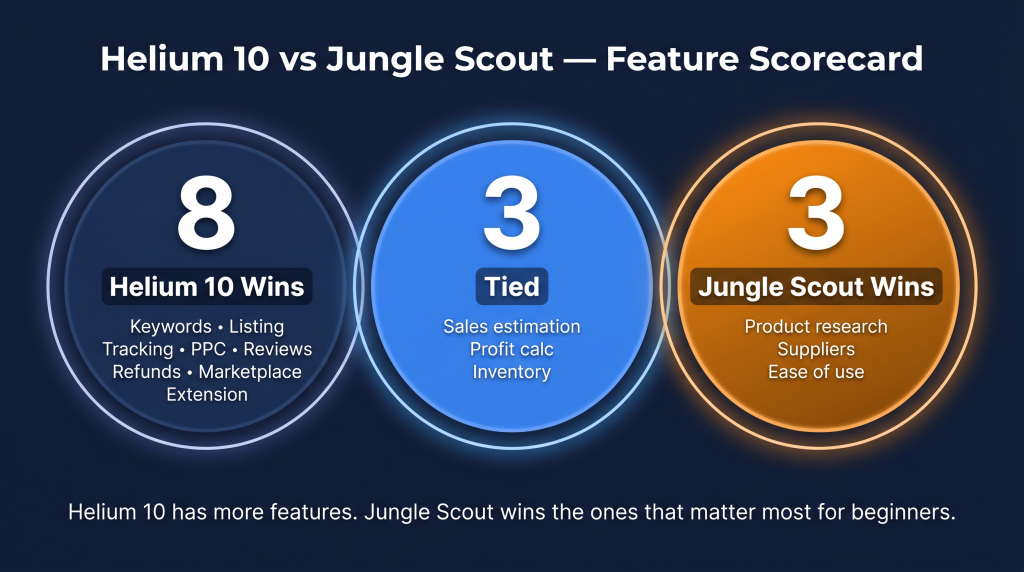 Helium 10 vs Jungle Scout — Feature Scorecard

8
Helium 10 Wins
Keywords • Listing Tracking • PPC • Reviews Refunds • Marketplace Extension

3
Tied
Sales estimation
Profit calc
Inventory

3
Jungle Scout Wins
Product research
Suppliers
Ease of use

Helium 10 has more features. Jungle Scout wins the ones that matter most for beginners.